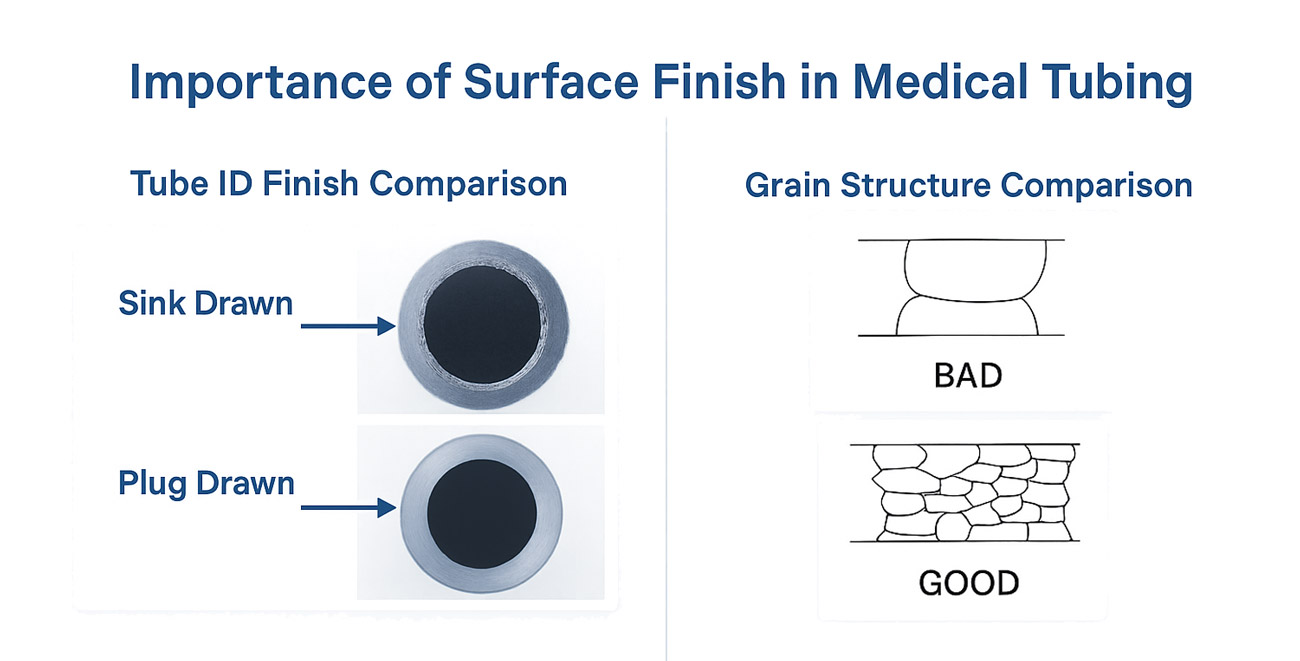 Importance of Surface Finish in Medical Tubing

Tube ID Finish Comparison

Sink Drawn

Plug Drawn

Grain Structure Comparison

BAD

GOOD